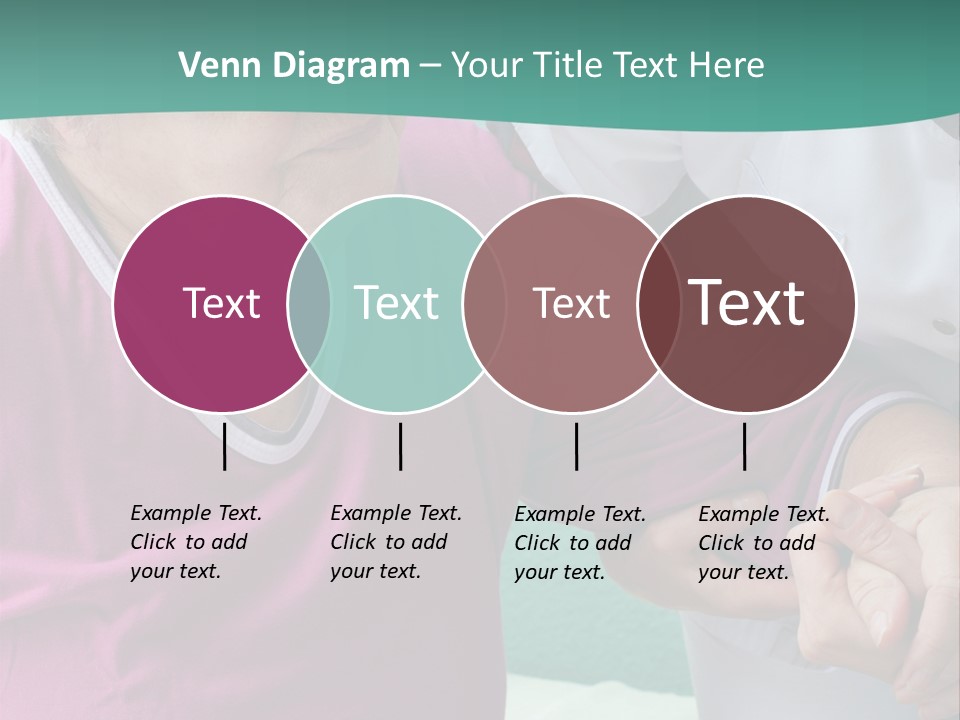 Venn Diagram – Your Title Text Here

Text

Text

Text

Text

Example Text. Click to add your text.

Example Text. Click to add your text.

Example Text. Click to add your text.

Example Text. Click to add your text.